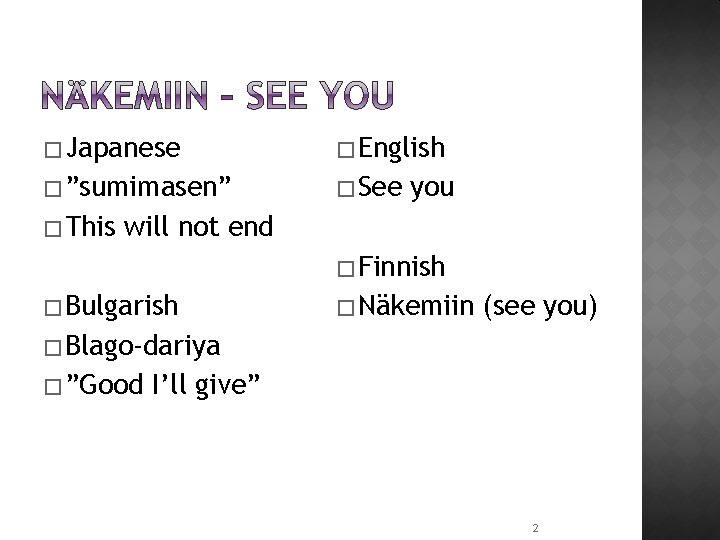 NÄKEMIIN – SEE YOU

□ Japanese
□ ”sumimasen”
□ This will not end

□ Bulgarish
□ Blago-dariya
□ ”Good I’ll give”

□ English
□ See you

□ Finnish
□ Näkemiin (see you)

2